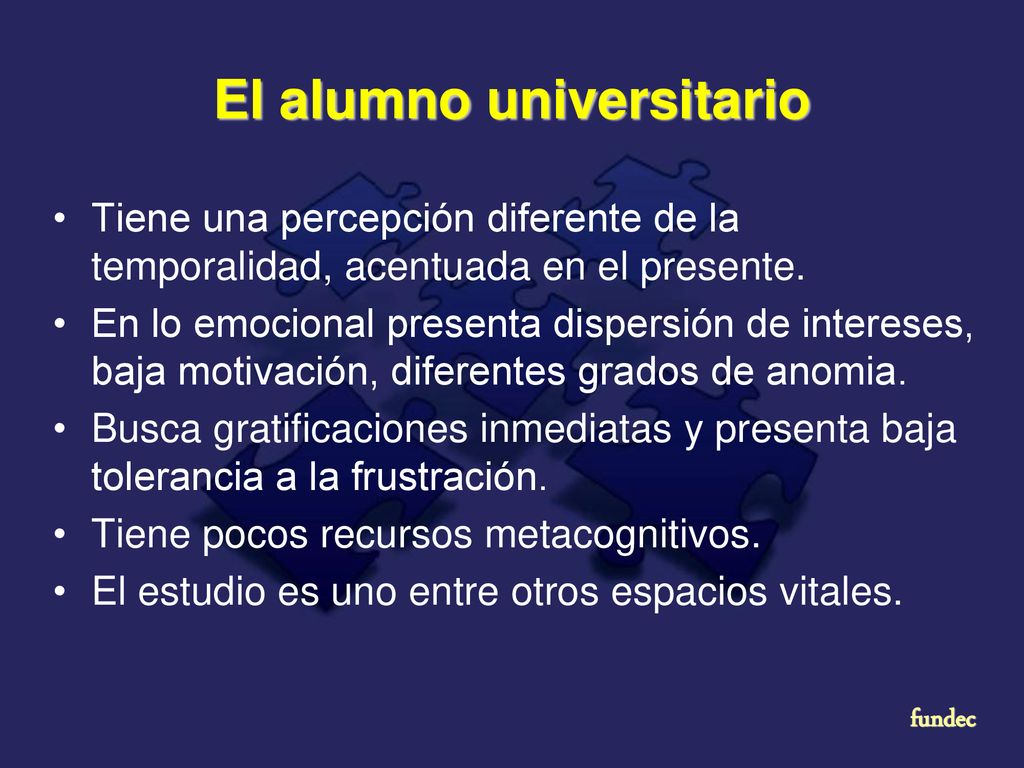 El alumno universitario

• Tiene una percepción diferente de la temporalidad, acentuada en el presente.
• En lo emocional presenta dispersión de intereses, baja motivación, diferentes grados de anomia.
• Busca gratificaciones inmediatas y presenta baja tolerancia a la frustración.
• Tiene pocos recursos metacognitivos.
• El estudio es uno entre otros espacios vitales.

fundec